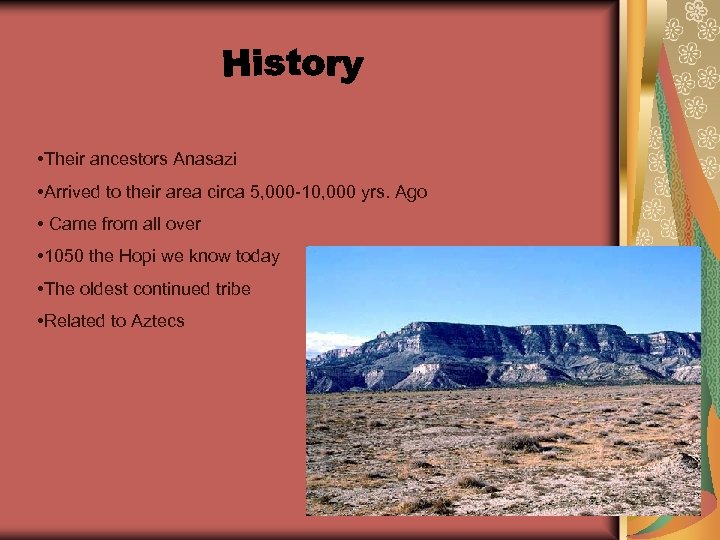 History

•Their ancestors Anasazi

•Arrived to their area circa 5,000-10,000 yrs. Ago

• Came from all over

•1050 the Hopi we know today

•The oldest continued tribe

•Related to Aztecs